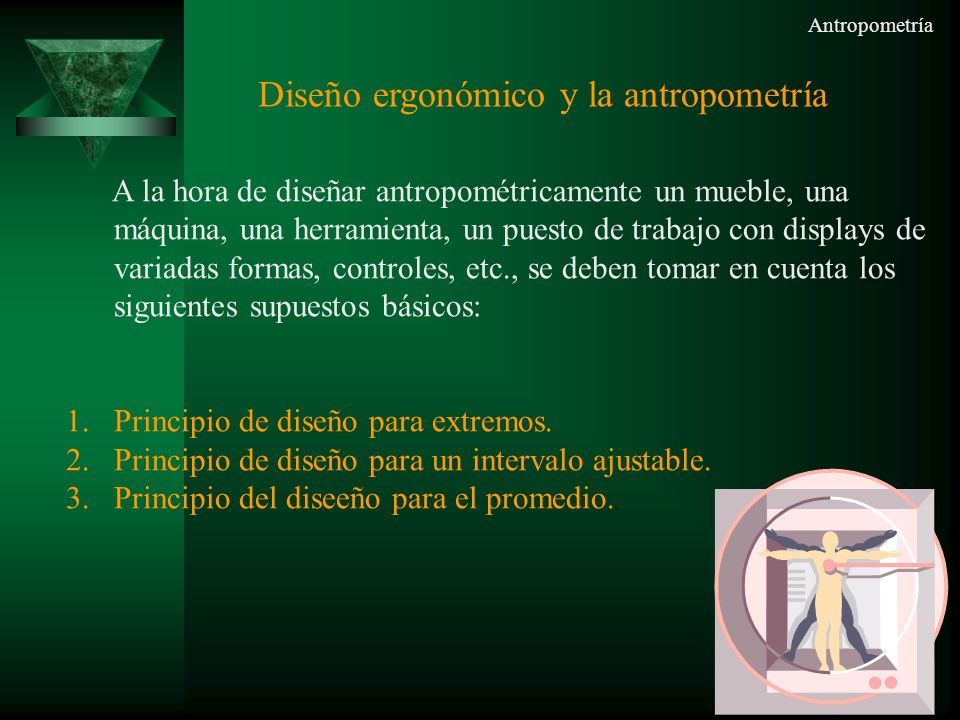 Antropometría

Diseño ergonómico y la antropometría

A la hora de diseñar antropométricamente un mueble, una máquina, una herramienta, un puesto de trabajo con displays de variadas formas, controles, etc., se deben tomar en cuenta los siguientes supuestos básicos:

1. Principio de diseño para extremos.
2. Principio de diseño para un intervalo ajustable.
3. Principio del diseeño para el promedio.